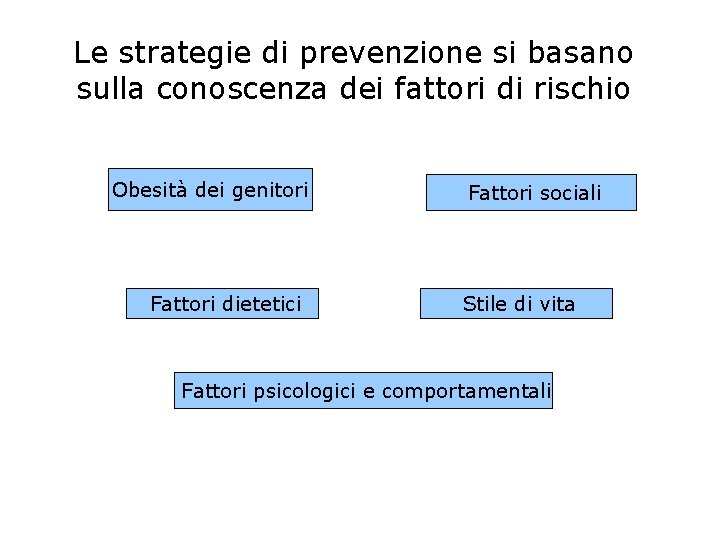 Le strategie di prevenzione si basano sulla conoscenza dei fattori di rischio

Obesità dei genitori

Fattori sociali

Fattori dietetici

Stile di vita

Fattori psicologici e comportamentali